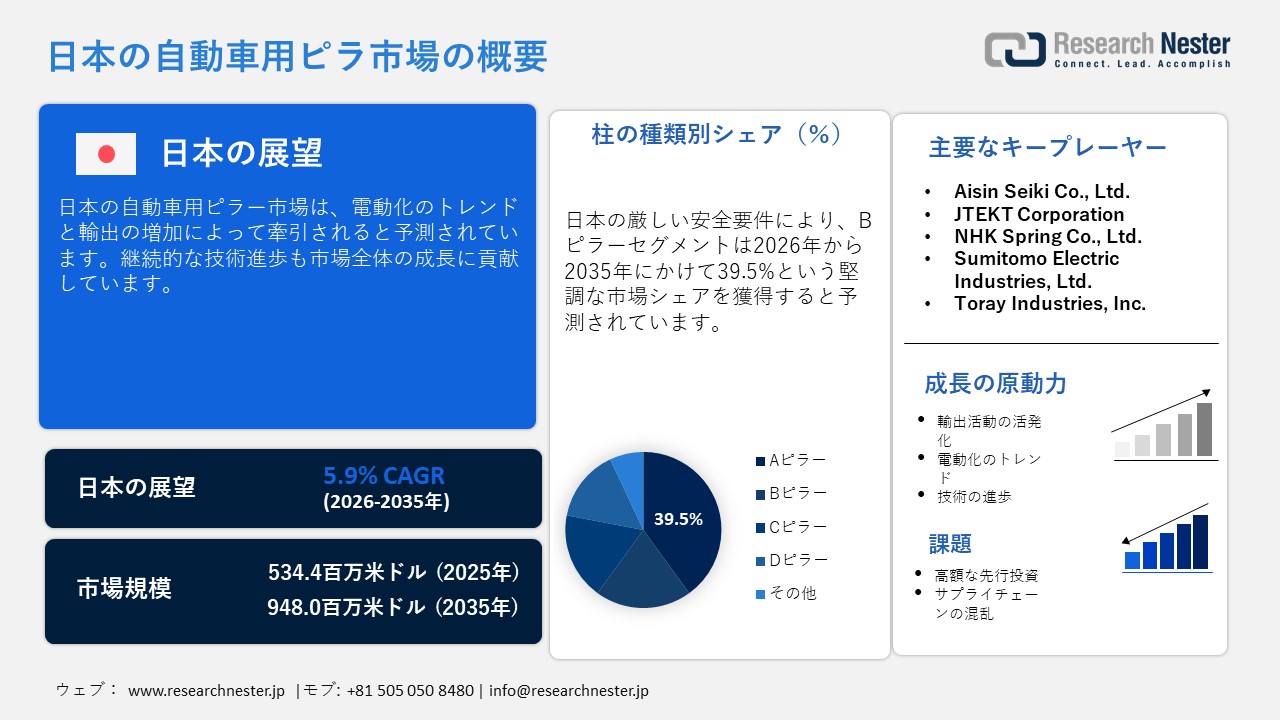 日本の自動車用ピラ市場の概要

Research Nester
Connect. Lead. Accomplish

日本の展望

日本の自動車用ピラー市場は、電動化のトレンドと輸出の増加によって牽引されると予測されています。継続的な技術進歩も市場全体の成長に貢献しています。

日本の展望　5.9% CAGR (2026-2035年)

市場規模　534.4百万米ドル (2025年)
948.0百万米ドル (2035年)

柱の種類別シェア（%）

日本の厳しい安全要件により、Bピラーセグメントは2026年から2035年にかけて39.5%という堅調な市場シェアを獲得すると予測されています。

39.5%

Aピラー
Bピラー
Cピラー
Dピラー
その他

主要なキープレーヤー

• Aisin Seiki Co., Ltd.
• JTEKT Corporation
• NHK Spring Co., Ltd.
• Sumitomo Electric Industries, Ltd.
• Toray Industries, Inc.

成長の原動力

• 輸出活動の活発化
• 電動化のトレンド
• 技術の進歩

課題

• 高額な先行投資
• サプライチェーンの混乱

ウェブ： www.researchnester.jp |モブ: +81 505 050 8480 | info@researchnester.jp